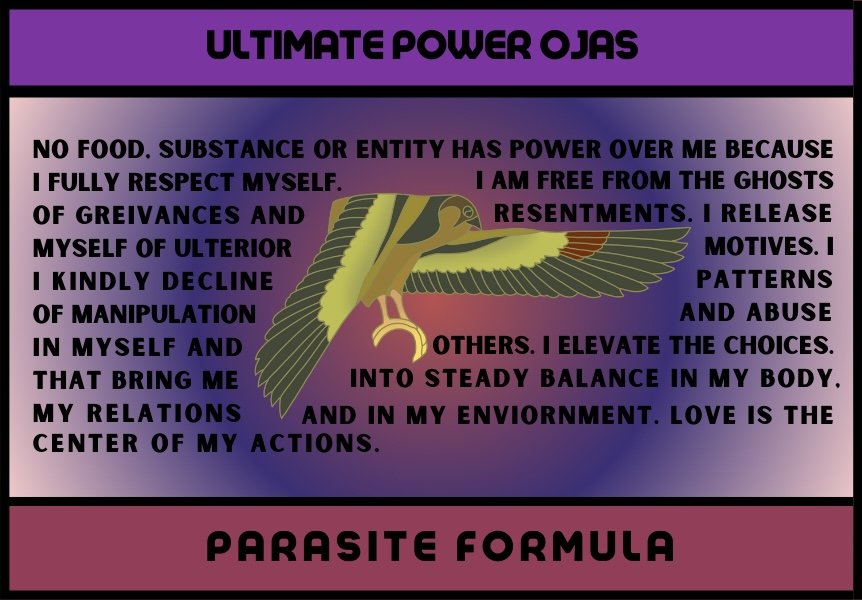 ULTIMATE POWER OJAS

NO FOOD, SUBSTANCE OR ENTITY HAS POWER OVER ME BECAUSE I FULLY RESPECT MYSELF. I AM FREE FROM THE GHOSTS OF GREIVANCES AND RESENTMENTS. I RELEASE MYSELF OF ULTERIOR MOTIVES. I I KINDLY DECLINE PATTERNS OF MANIPULATION AND ABUSE IN MYSELF AND OTHERS. I ELEVATE THE CHOICES. THAT BRING ME INTO STEADY BALANCE IN MY BODY, MY RELATIONS AND IN MY ENVIORNMENT. LOVE IS THE CENTER OF MY ACTIONS.

PARASITE FORMULA